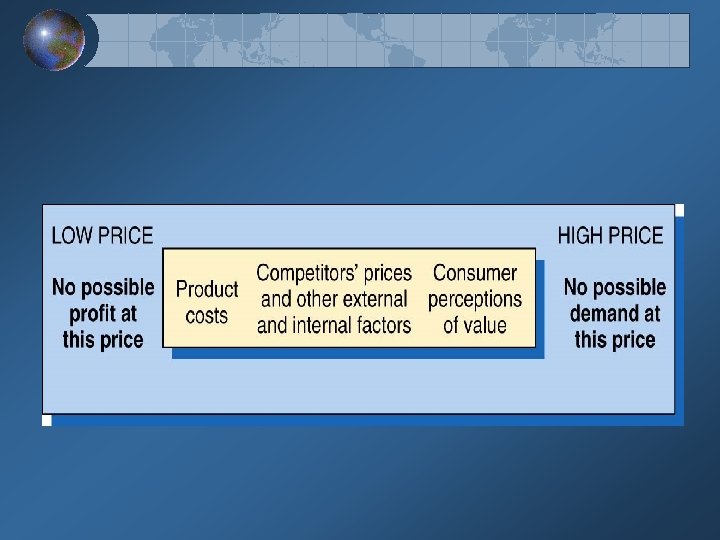 LOW PRICE

No possible profit at this price

Product costs

Competitors' prices and other external and internal factors

Consumer perceptions of value

HIGH PRICE

No possible demand at this price